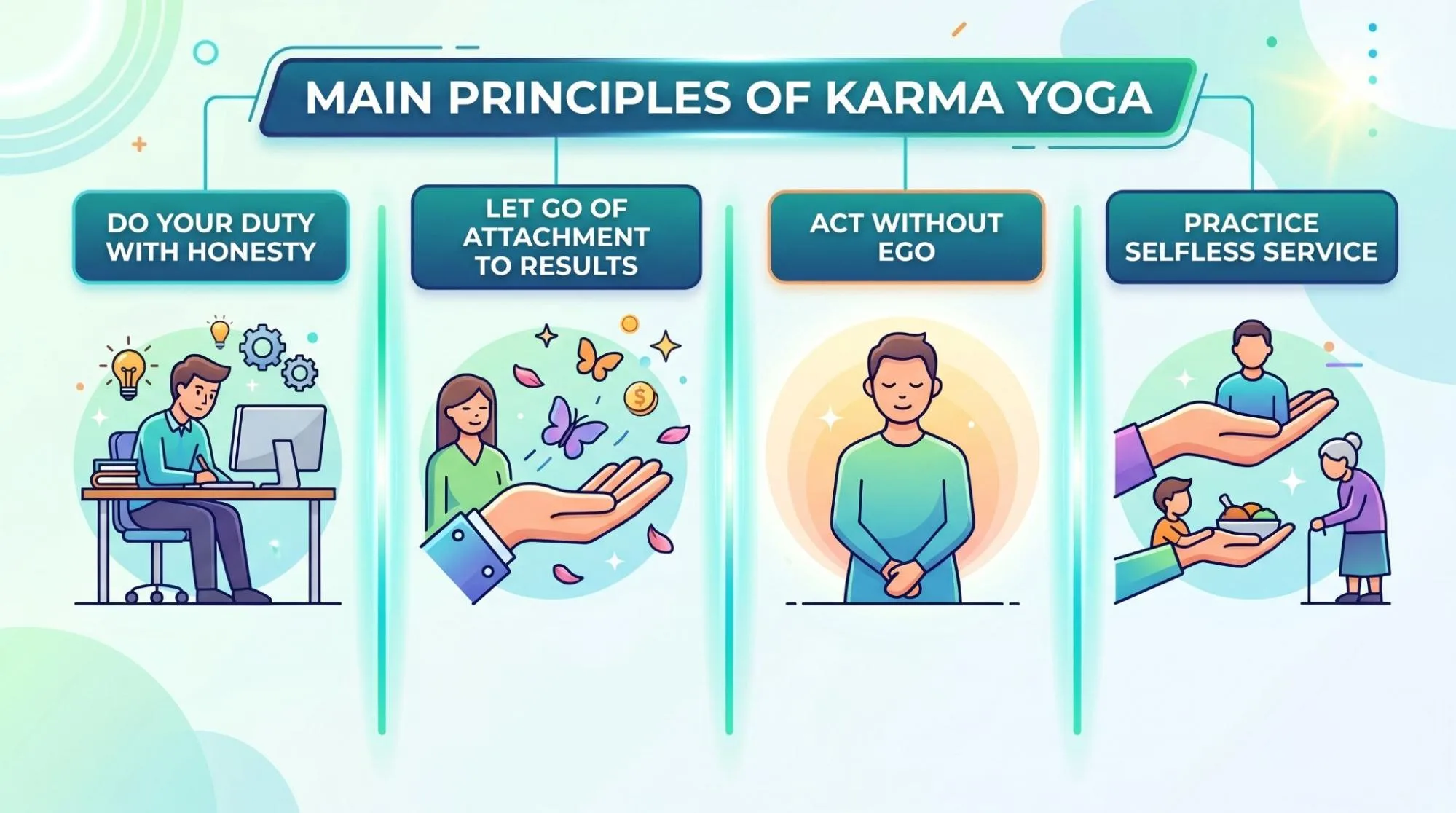 MAIN PRINCIPLES OF KARMA YOGA

DO YOUR DUTY WITH HONESTY

LET GO OF ATTACHMENT TO RESULTS

ACT WITHOUT EGO

PRACTICE SELFLESS SERVICE

$